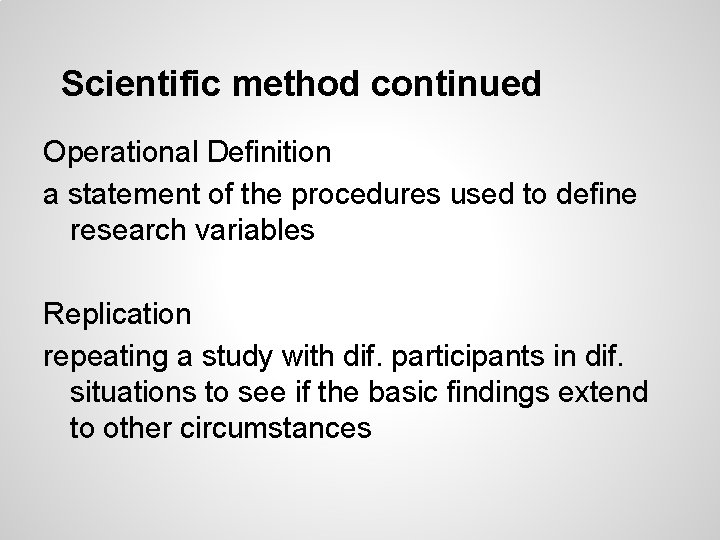 Scientific method continued

Operational Definition

a statement of the procedures used to define research variables

Replication

repeating a study with dif. participants in dif. situations to see if the basic findings extend to other circumstances